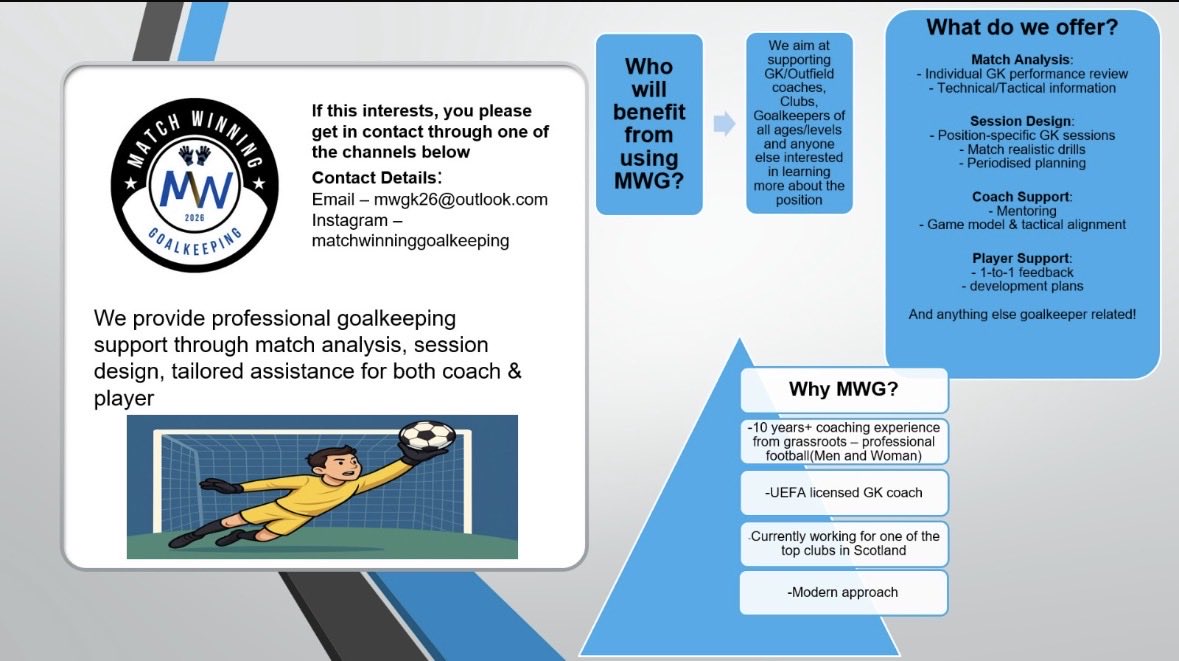 MATCH WINNING
MW
2026
GOALKEEPING

If this interests, you please get in contact through one of the channels below

Contact Details:
Email – mwgk26@outlook.com
Instagram – matchwinninggoalkeeping

We provide professional goalkeeping support through match analysis, session design, tailored assistance for both coach & player

Who will benefit from using MWG?

We aim at supporting GK/Outfield coaches, Clubs, Goalkeepers of all ages/levels and anyone else interested in learning more about the position

What do we offer?

Match Analysis:
- Individual GK performance review
- Technical/Tactical information

Session Design:
- Position-specific GK sessions
- Match realistic drills
- Periodised planning

Coach Support:
- Mentoring
- Game model & tactical alignment

Player Support:
- 1-to-1 feedback
- development plans

And anything else goalkeeper related!

Why MWG?

-10 years+ coaching experience from grassroots – professional football(Men and Woman)

-UEFA licensed GK coach

-Currently working for one of the top clubs in Scotland

-Modern approach